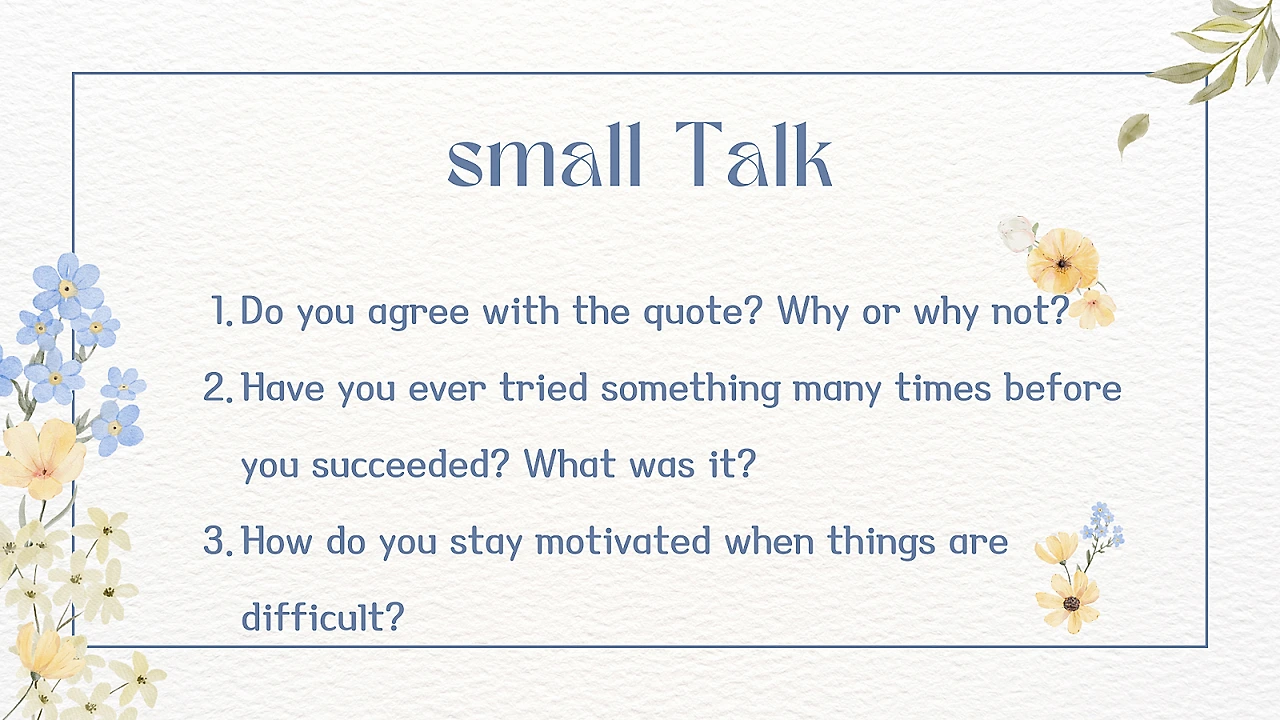 small Talk

1. Do you agree with the quote? Why or why not?
2. Have you ever tried something many times before you succeeded? What was it?
3. How do you stay motivated when things are difficult?